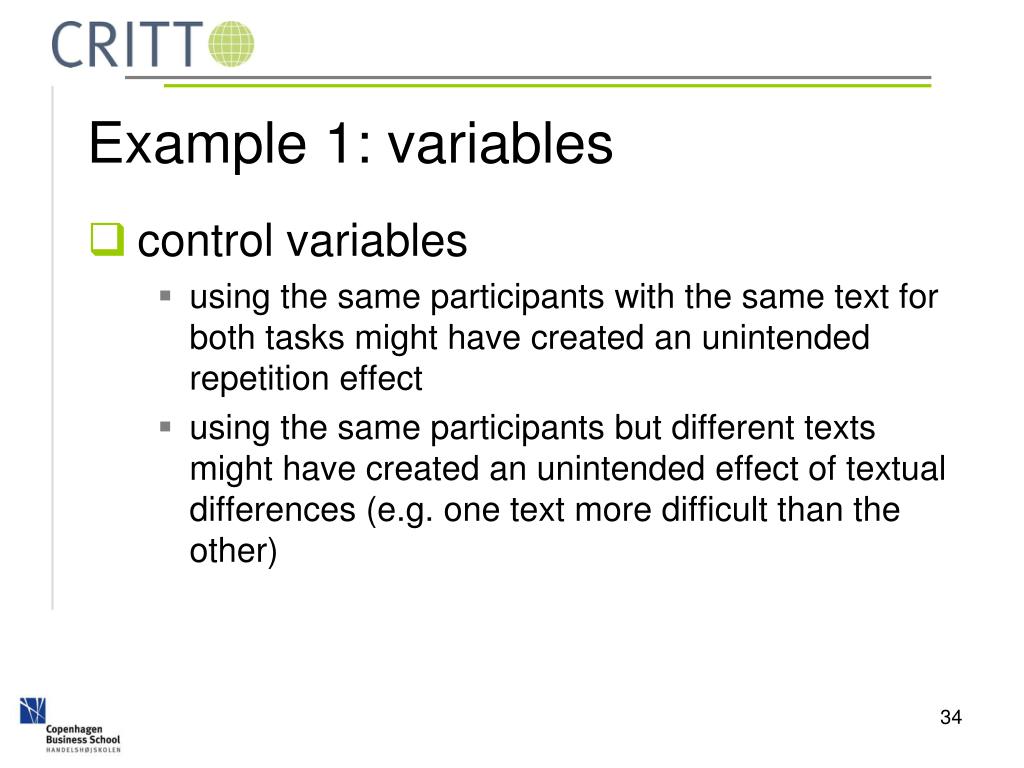 CRITT

Example 1: variables

control variables

using the same participants with the same text for both tasks might have created an unintended repetition effect

using the same participants but different texts might have created an unintended effect of textual differences (e.g. one text more difficult than the other)

Copenhagen Business School
HANDELSHØJSKOLEN

34